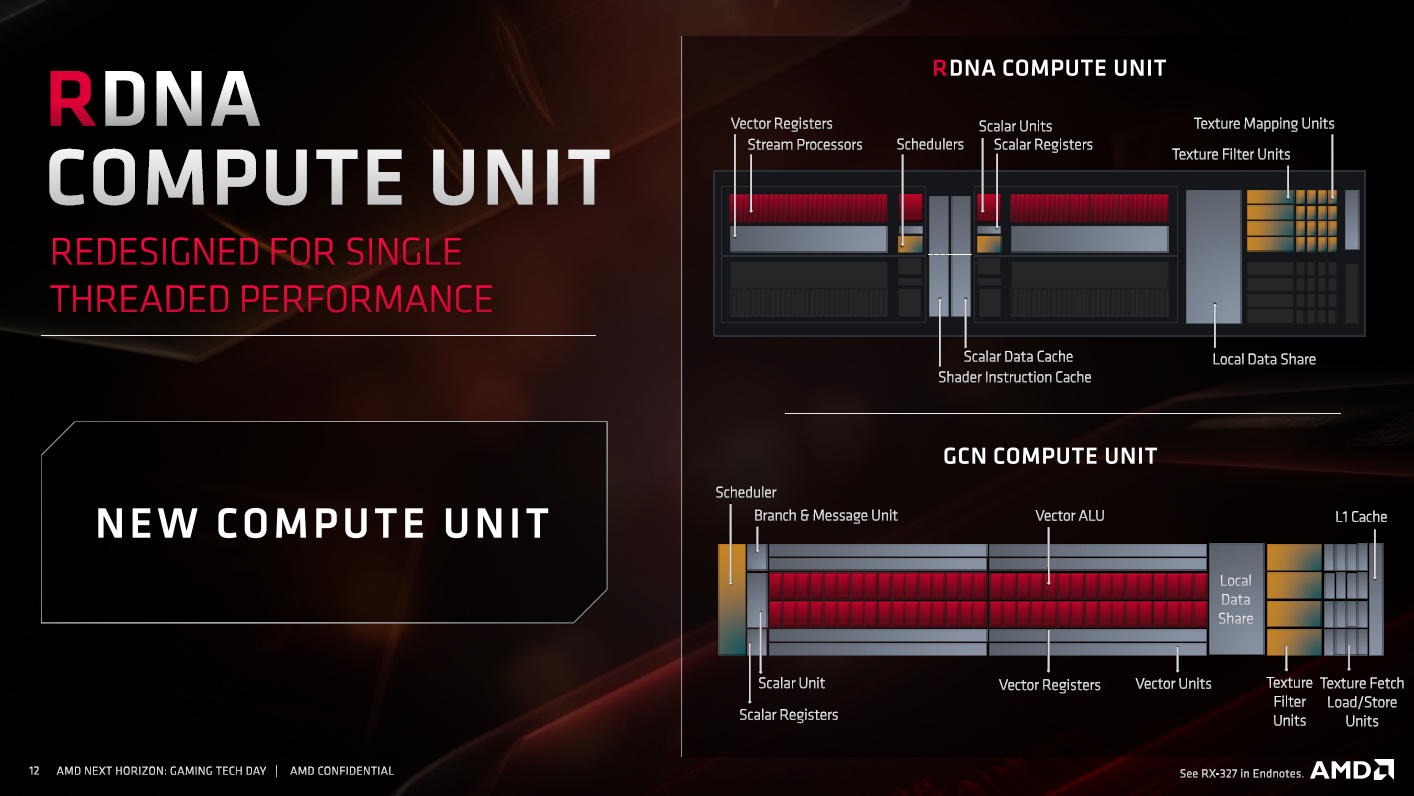 RDNA COMPUTE UNIT

REDESIGNED FOR SINGLE THREADED PERFORMANCE

NEW COMPUTE UNIT

RDNA COMPUTE UNIT

Vector Registers
Stream Processors
Schedulers
Scalar Units
Scalar Registers
Texture Mapping Units
Texture Filter Units
Scalar Data Cache
Shader Instruction Cache
Local Data Share

GCN COMPUTE UNIT

Scheduler
Branch & Message Unit
Vector ALU
L1 Cache
Local Data Share
Scalar Unit
Scalar Registers
Vector Registers
Vector Units
Texture Filter Units
Texture Fetch Load/Store Units

12 AMD NEXT HORIZON: GAMING TECH DAY | AMD CONFIDENTIAL

See RX-327 in Endnotes. AMD